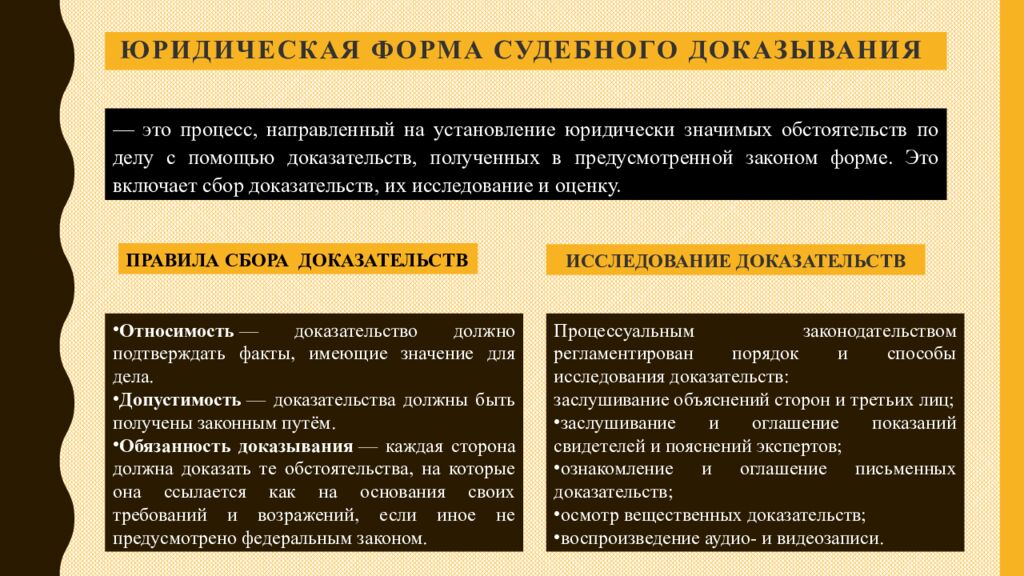 ЮРИДИЧЕСКАЯ ФОРМА СУДЕБНОГО ДОКАЗЫВАНИЯ

— это процесс, направленный на установление юридически значимых обстоятельств по делу с помощью доказательств, полученных в предусмотренной законом форме. Это включает сбор доказательств, их исследование и оценку.

ПРАВИЛА СБОРА ДОКАЗАТЕЛЬСТВ

•Относимость — доказательство должно подтверждать факты, имеющие значение для дела.
•Допустимость — доказательства должны быть получены законным путём.
•Обязанность доказывания — каждая сторона должна доказать те обстоятельства, на которые она ссылается как на основания своих требований и возражений, если иное не предусмотрено федеральным законом.

ИССЛЕДОВАНИЕ ДОКАЗАТЕЛЬСТВ

Процессуальным законодательством регламентирован порядок и способы исследования доказательств:
заслушивание объяснений сторон и третьих лиц;
•заслушивание и оглашение показаний свидетелей и пояснений экспертов;
•ознакомление и оглашение письменных доказательств;
•осмотр вещественных доказательств;
•воспроизведение аудио- и видеозаписи.